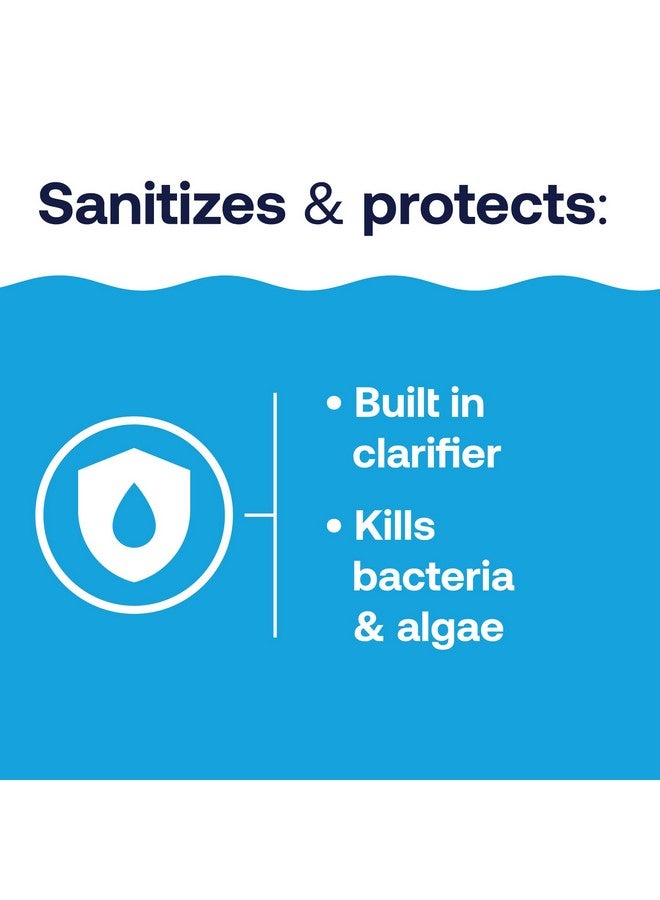 Sanitizes & protects:

• Built in clarifier

• Kills bacteria & algae